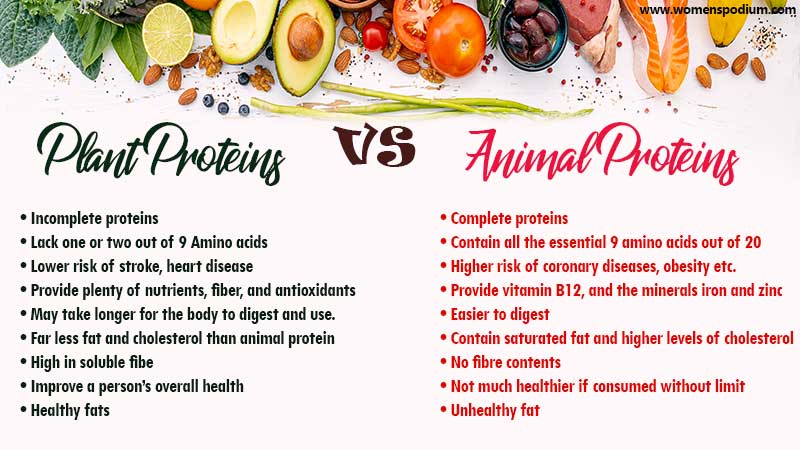 www.womenspodium.com

Plant Proteins VS Animal Proteins

• Incomplete proteins
• Lack one or two out of 9 Amino acids
• Lower risk of stroke, heart disease
• Provide plenty of nutrients, fiber, and antioxidants
• May take longer for the body to digest and use.
• Far less fat and cholesterol than animal protein
• High in soluble fibe
• Improve a person's overall health
• Healthy fats

• Complete proteins
• Contain all the essential 9 amino acids out of 20
• Higher risk of coronary diseases, obesity etc.
• Provide vitamin B12, and the minerals iron and zinc
• Easier to digest
• Contain saturated fat and higher levels of cholesterol
• No fibre contents
• Not much healthier if consumed without limit
• Unhealthy fat